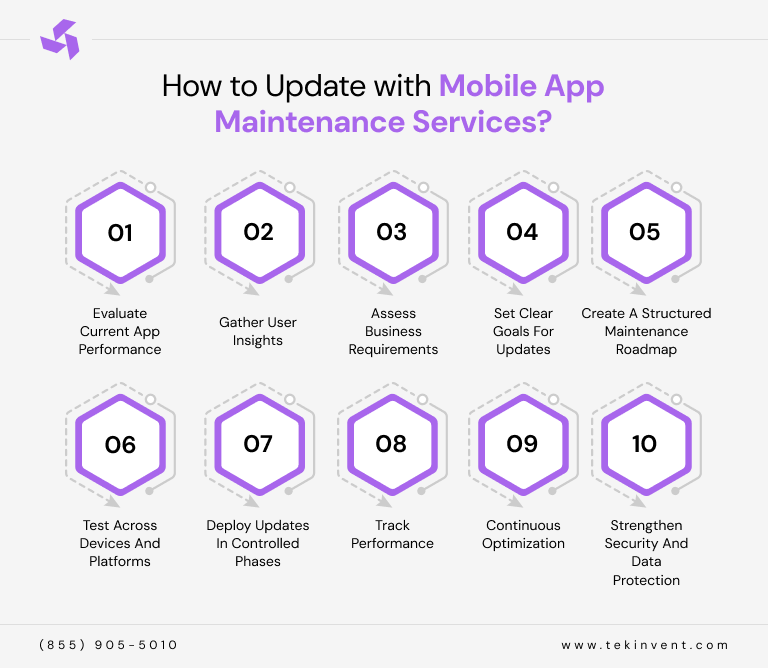 How to Update with Mobile App Maintenance Services?

01
Evaluate Current App Performance

02
Gather User Insights

03
Assess Business Requirements

04
Set Clear Goals For Updates

05
Create A Structured Maintenance Roadmap

06
Test Across Devices And Platforms

07
Deploy Updates In Controlled Phases

08
Track Performance

09
Continuous Optimization

10
Strengthen Security And Data Protection

(855) 905-5010

www.tekinvent.com